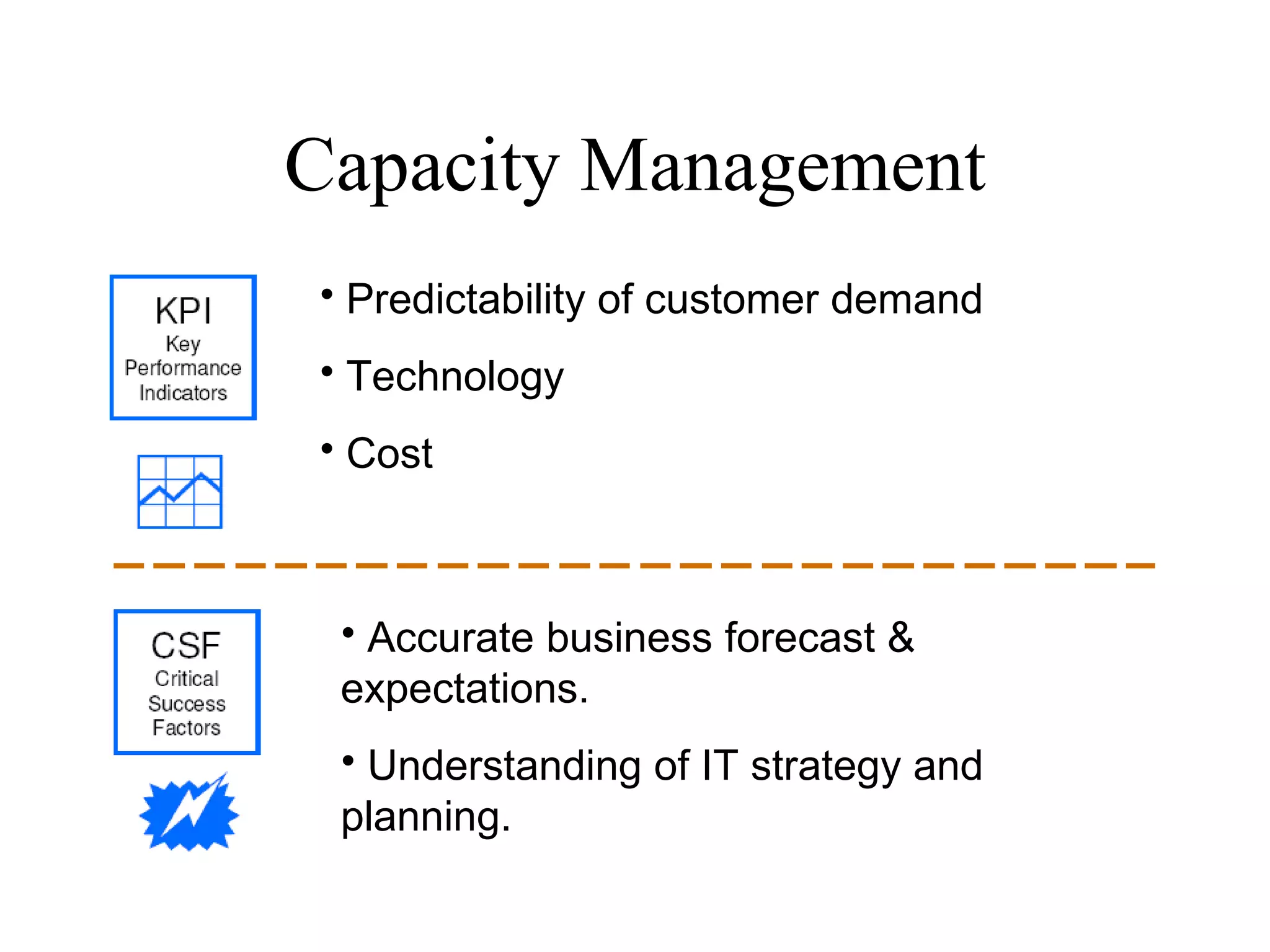 Capacity Management

KPI
Key
Performance
Indicators

• Predictability of customer demand

• Technology

• Cost

CSF
Critical
Success
Factors

• Accurate business forecast & expectations.

• Understanding of IT strategy and planning.